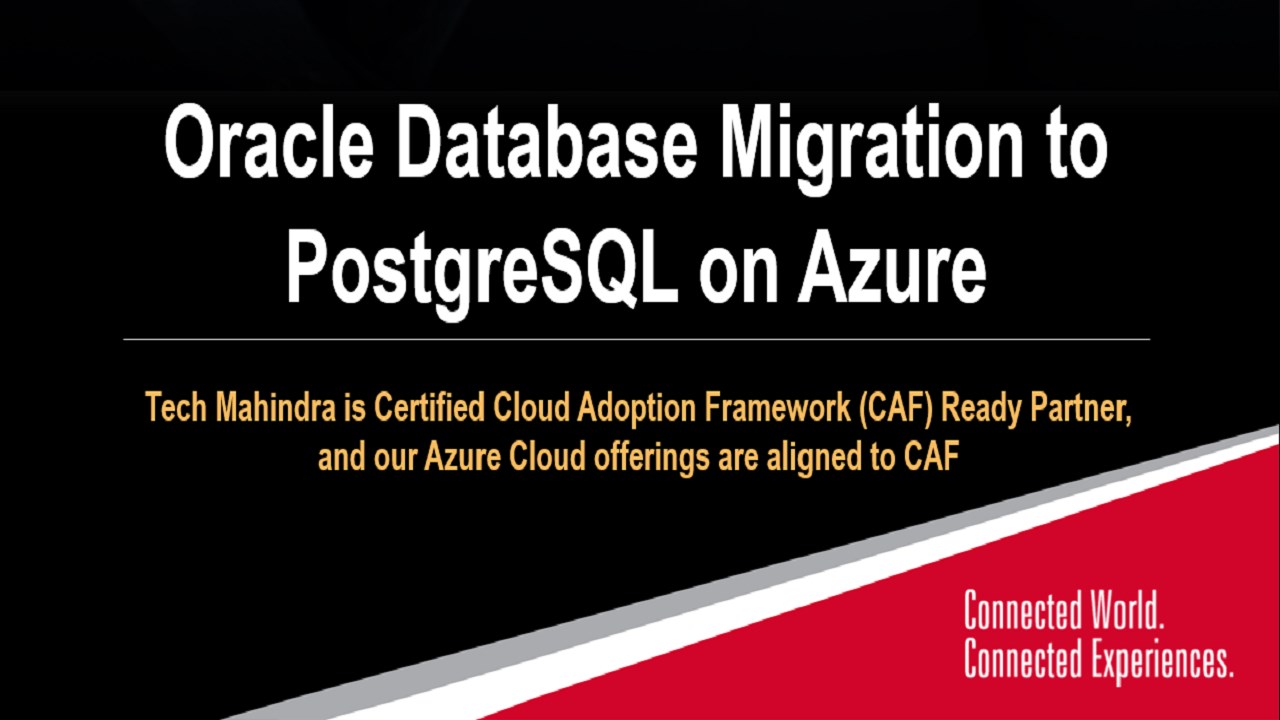 Oracle Database Migration to PostgreSQL on Azure

Tech Mahindra is Certified Cloud Adoption Framework (CAF) Ready Partner, and our Azure Cloud offerings are aligned to CAF

Connected World.
Connected Experiences.